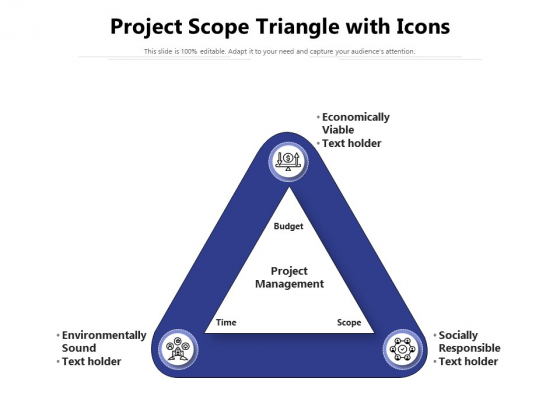 Project Scope Triangle with Icons

This slide is 100% editable. Adapt it to your need and capture your audience's attention.

• Economically Viable
• Text holder

Budget

Project Management

Time

Scope

• Environmentally Sound
• Text holder

• Socially Responsible
• Text holder